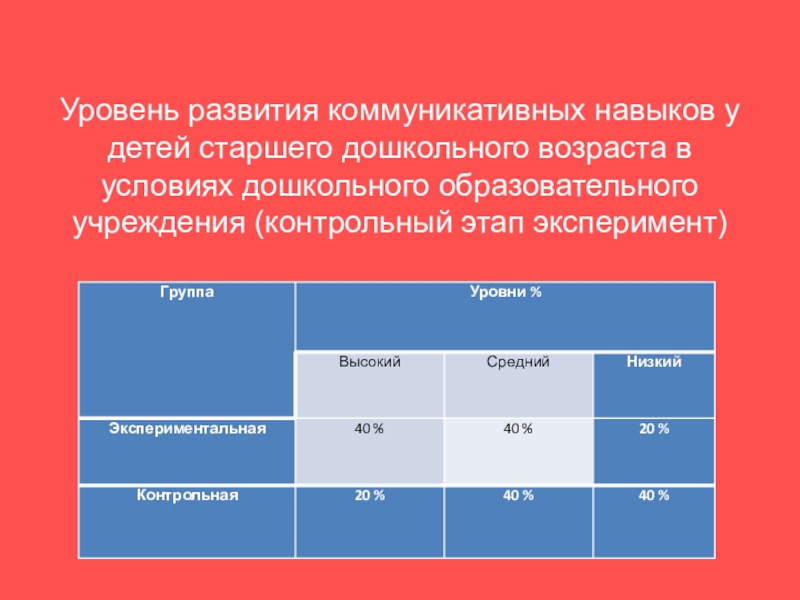 Уровень развития коммуникативных навыков у детей старшего дошкольного возраста в условиях дошкольного образовательного учреждения (контрольный этап эксперимент)

| Группа | Уровни % | | |
|---|---|---|---|
| | Высокий | Средний | Низкий |
| Экспериментальная | 40 % | 40 % | 20 % |
| Контрольная | 20 % | 40 % | 40 % |